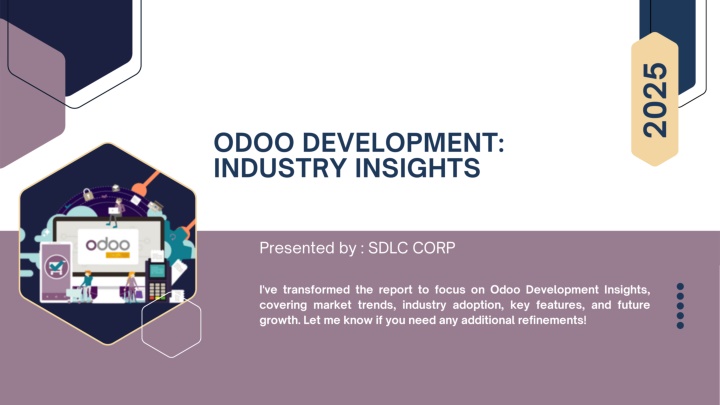 2025

ODOO DEVELOPMENT: INDUSTRY INSIGHTS

odoo

Presented by : SDLC CORP

I've transformed the report to focus on Odoo Development Insights, covering market trends, industry adoption, key features, and future growth. Let me know if you need any additional refinements!